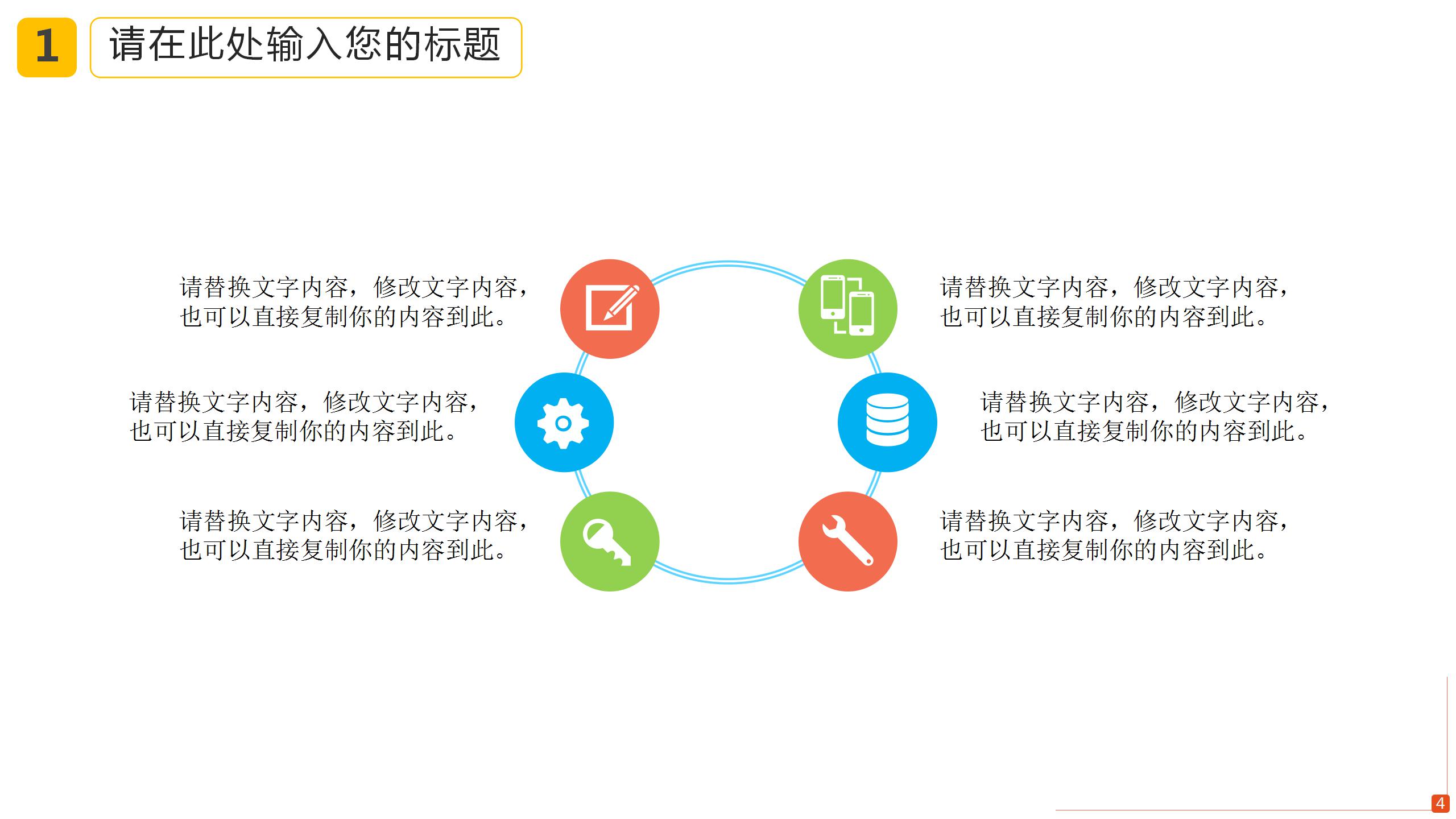 1 请在此处输入您的标题

请替换文字内容，修改文字内容，也可以直接复制你的内容到此。

请替换文字内容，修改文字内容，也可以直接复制你的内容到此。

请替换文字内容，修改文字内容，也可以直接复制你的内容到此。

请替换文字内容，修改文字内容，也可以直接复制你的内容到此。

请替换文字内容，修改文字内容，也可以直接复制你的内容到此。

请替换文字内容，修改文字内容，也可以直接复制你的内容到此。

4